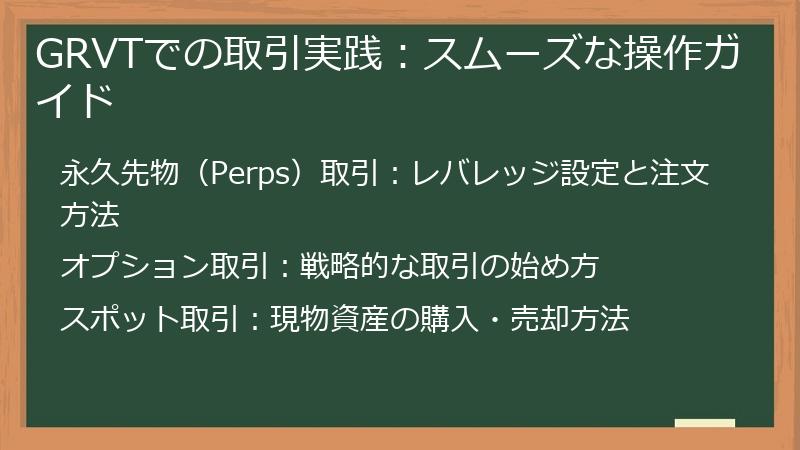 GRVTでの取引実践：スムーズな操作ガイド

永久先物（Perps）取引：レバレッジ設定と注文方法

オプション取引：戦略的な取引の始め方

スポット取引：現物資産の購入・売却方法